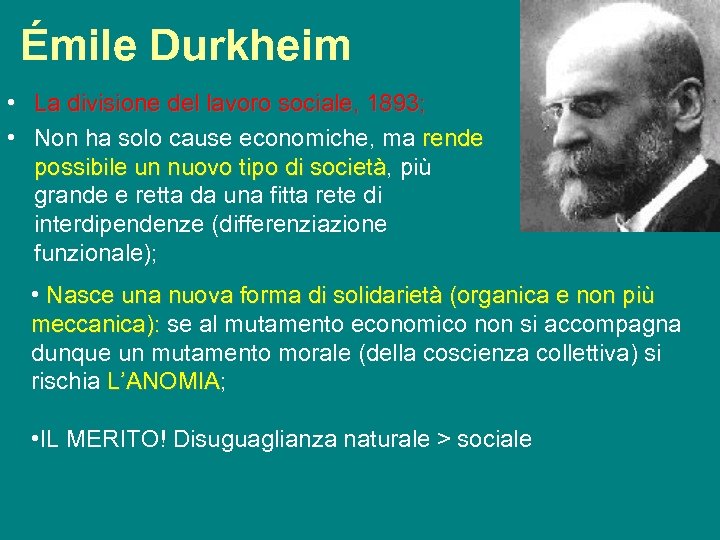 Émile Durkheim

• La divisione del lavoro sociale, 1893;

• Non ha solo cause economiche, ma rende possibile un nuovo tipo di società, più grande e retta da una fitta rete di interdipendenze (differenziazione funzionale);

• Nasce una nuova forma di solidarietà (organica e non più meccanica): se al mutamento economico non si accompagna dunque un mutamento morale (della coscienza collettiva) si rischia L'ANOMIA;

•IL MERITO! Disuguaglianza naturale > sociale